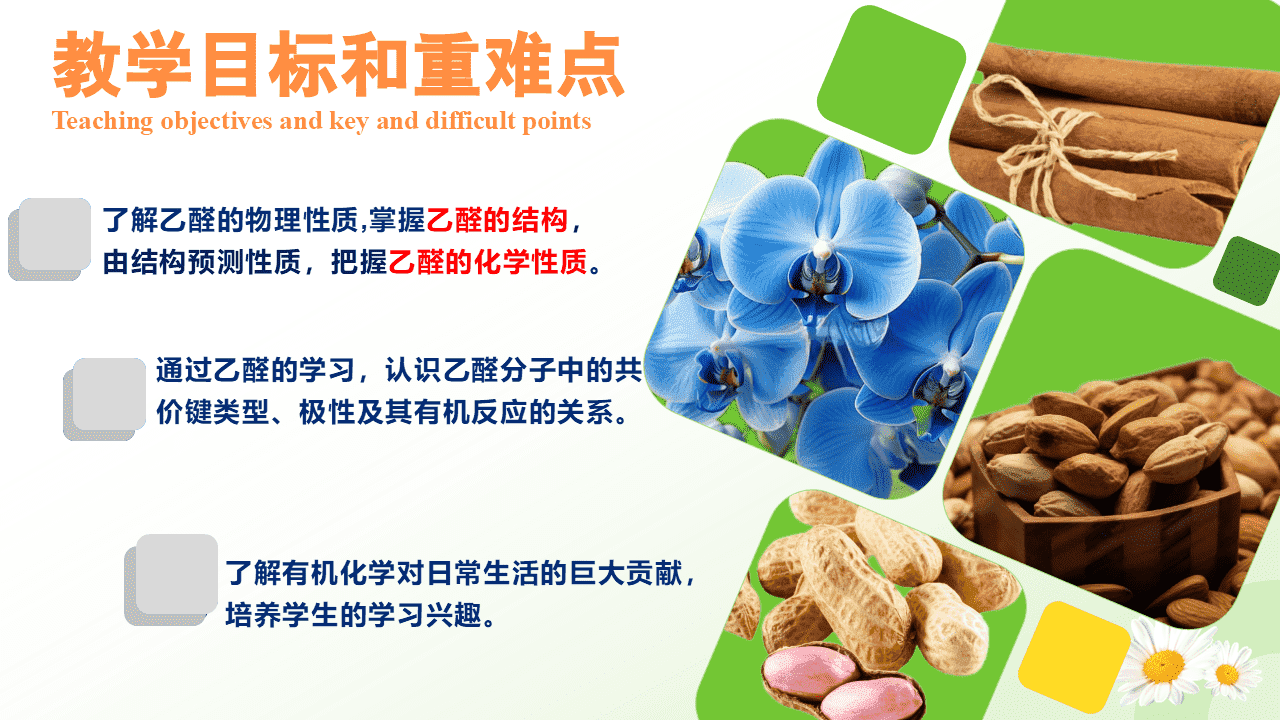 教学目标和重难点
Teaching objectives and key and difficult points

了解乙醛的物理性质,掌握乙醛的结构，由结构预测性质，把握乙醛的化学性质。

通过乙醛的学习，认识乙醛分子中的共价键类型、极性及其有机反应的关系。

了解有机化学对日常生活的巨大贡献，培养学生的学习兴趣。